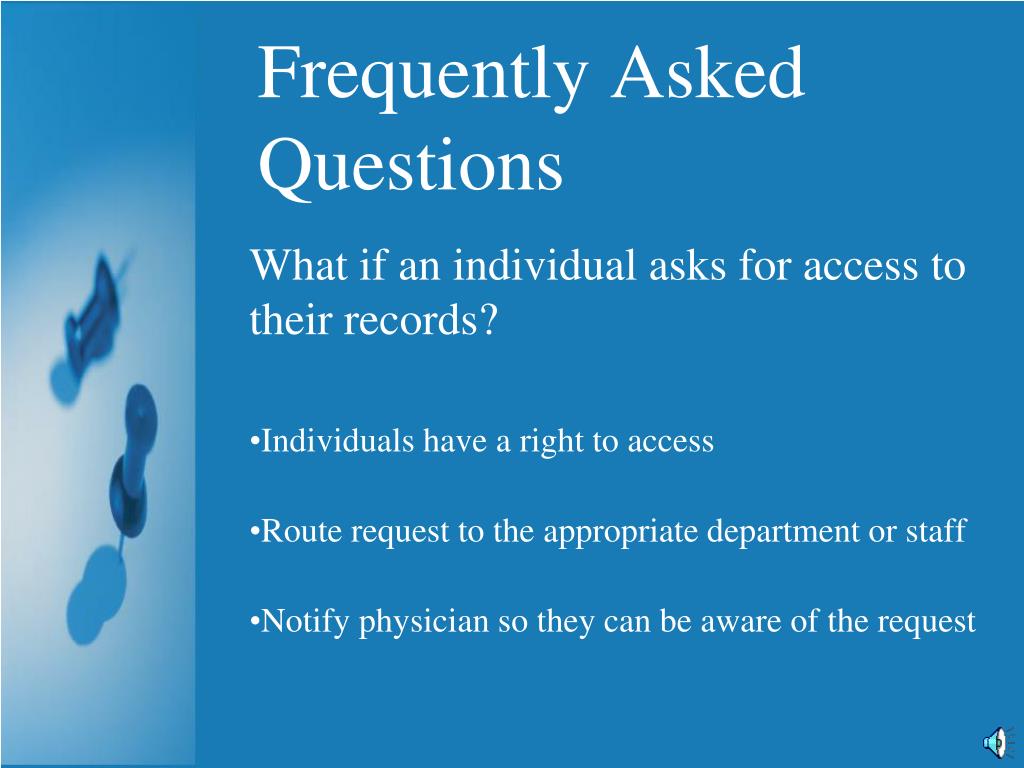 Frequently Asked Questions

What if an individual asks for access to their records?

•Individuals have a right to access

•Route request to the appropriate department or staff

•Notify physician so they can be aware of the request